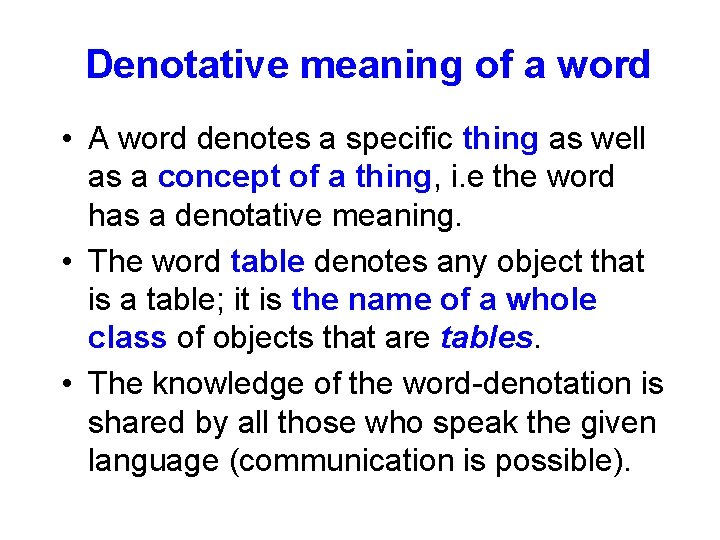 Denotative meaning of a word

• A word denotes a specific thing as well as a concept of a thing, i.e the word has a denotative meaning.

• The word table denotes any object that is a table; it is the name of a whole class of objects that are tables.

• The knowledge of the word-denotation is shared by all those who speak the given language (communication is possible).